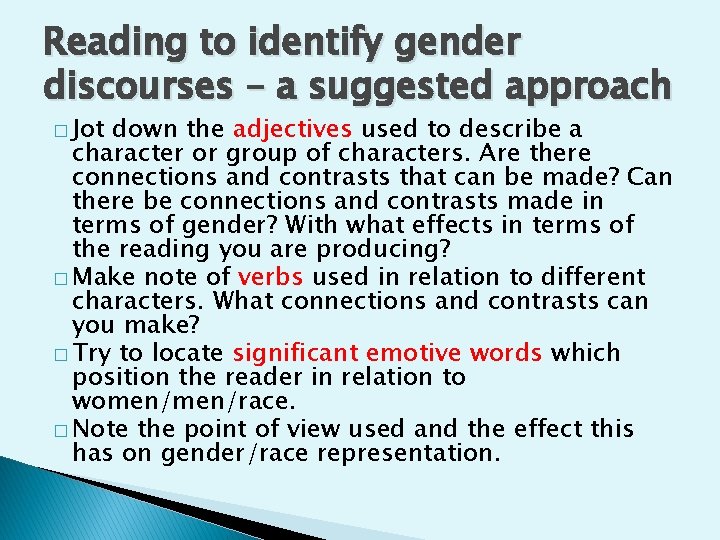 Reading to identify gender discourses – a suggested approach

□ Jot down the adjectives used to describe a character or group of characters. Are there connections and contrasts that can be made? Can there be connections and contrasts made in terms of gender? With what effects in terms of the reading you are producing?

□ Make note of verbs used in relation to different characters. What connections and contrasts can you make?

□ Try to locate significant emotive words which position the reader in relation to women/men/race.

□ Note the point of view used and the effect this has on gender/race representation.